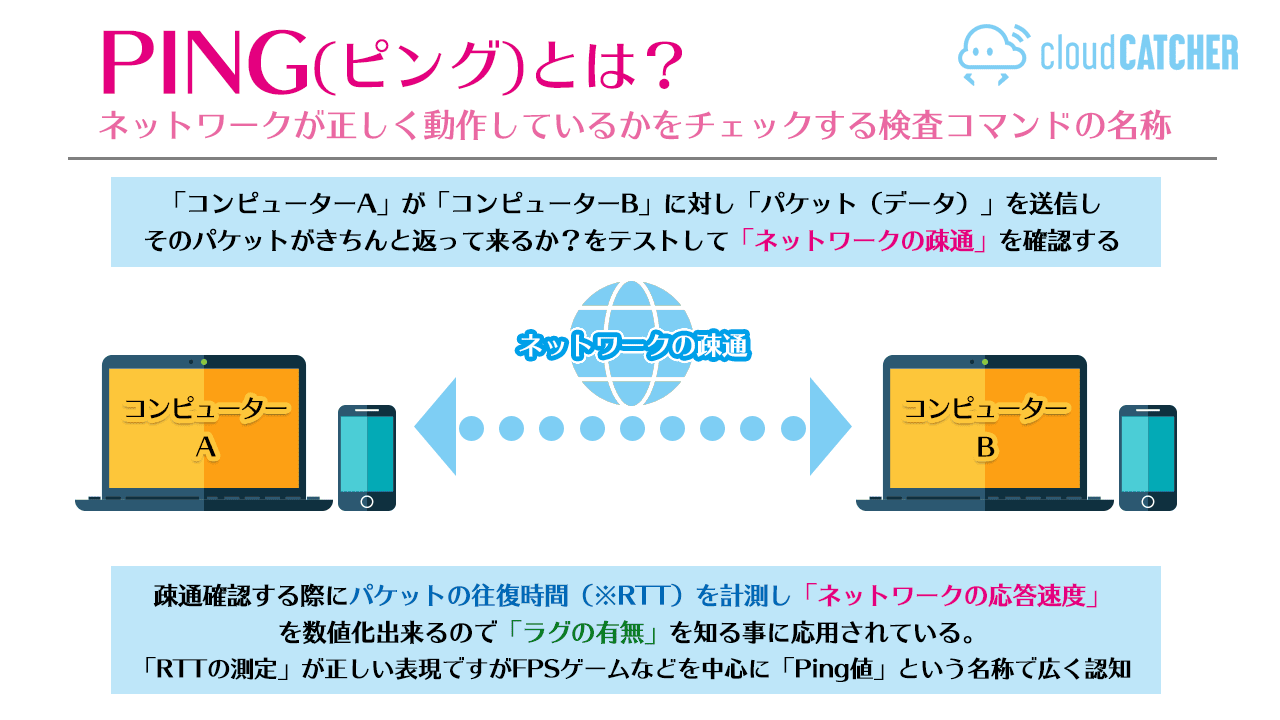 PING(ピング)とは?

cloudCATCHER

ネットワークが正しく動作しているかをチェックする検査コマンドの名称

「コンピューターA」が「コンピューターB」に対し「パケット（データ）」を送信し
そのパケットがきちんと返って来るか？をテストして「ネットワークの疎通」を確認する

ネットワークの疎通

コンピューター
A

コンピューター
B

疎通確認する際にパケットの往復時間（※RTT）を計測し「ネットワークの応答速度」
を数値化出来るので「ラグの有無」を知る事に応用されている。
「RTTの測定」が正しい表現ですがFPSゲームなどを中心に「Ping値」という名称で広く認知